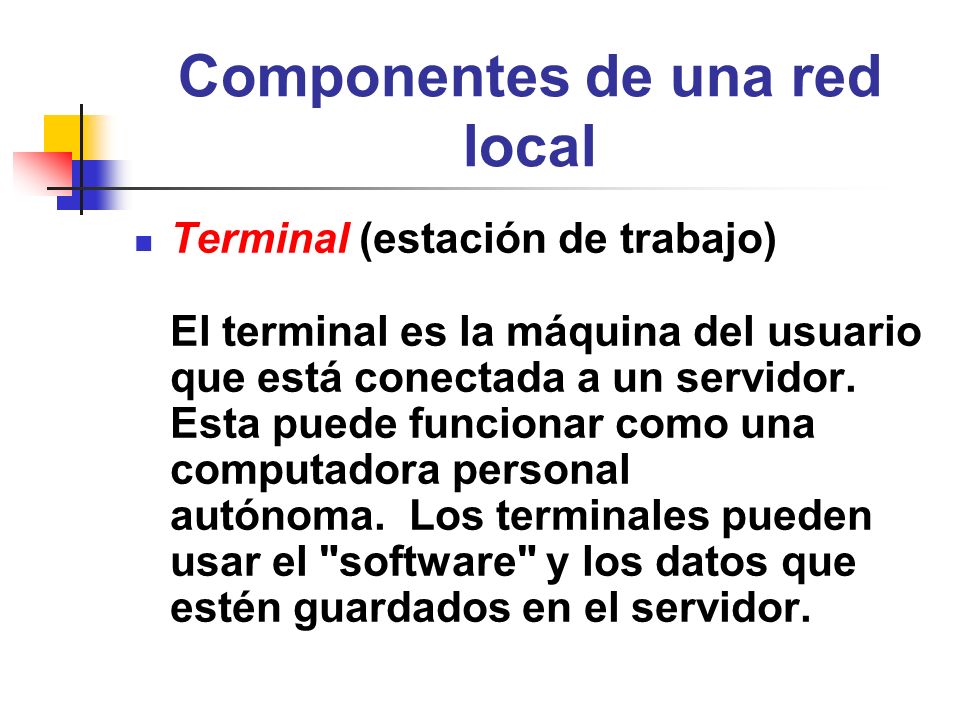 Componentes de una red local

Terminal (estación de trabajo)

El terminal es la máquina del usuario que está conectada a un servidor. Esta puede funcionar como una computadora personal autónoma. Los terminales pueden usar el "software" y los datos que estén guardados en el servidor.